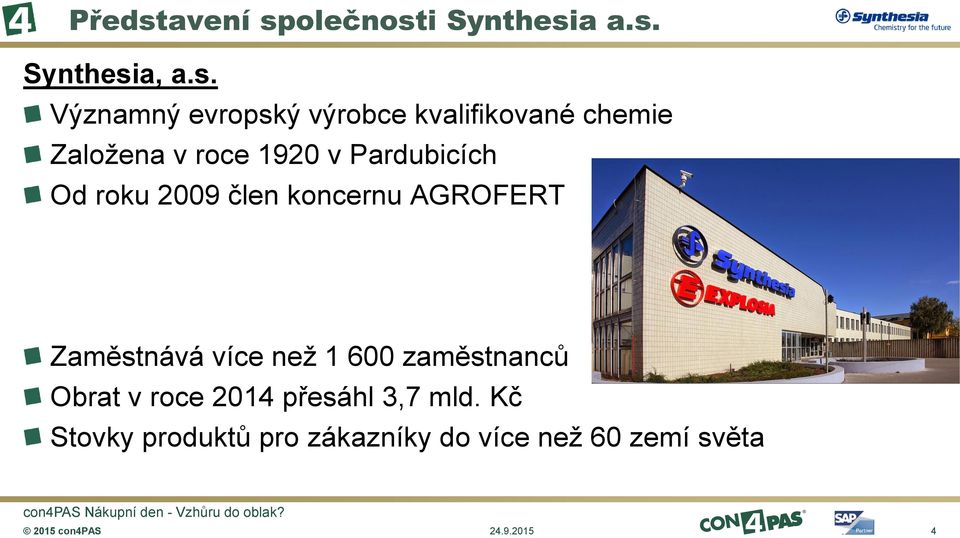 4 Představení společnosti Synthesia a.s.

Synthesia
Chemistry for the future

Synthesia, a.s.

Významný evropský výrobce kvalifikované chemie

Založena v roce 1920 v Pardubicích

Od roku 2009 člen koncernu AGROFERT

Synthesia
EXPLOSIA

Zaměstnává více než 1 600 zaměstnanců

Obrat v roce 2014 přesáhl 3,7 mld. Kč

Stovky produktů pro zákazníky do více než 60 zemí světa

con4PAS Nákupní den - Vzhůru do oblak?
© 2015 con4PAS
24.9.2015
CON4PAS
SAP Partner
4